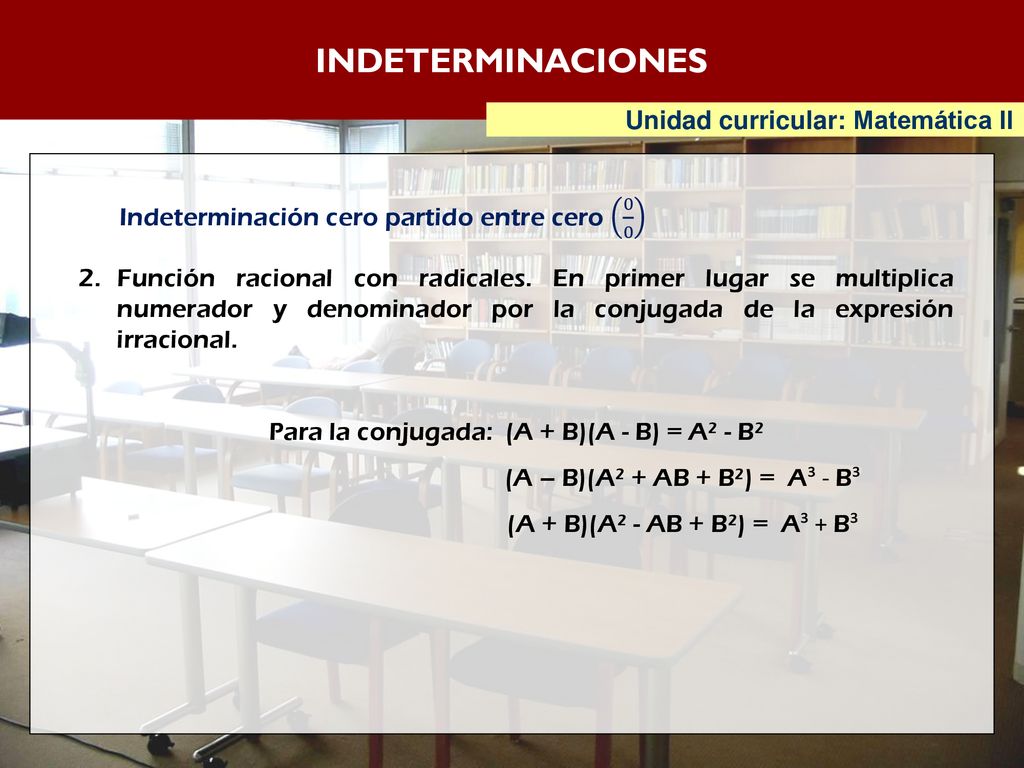 INDETERMINACIONES

Unidad curricular: Matemática II

Indeterminación cero partido entre cero $\left(\frac{0}{0}\right)$

2. Función racional con radicales. En primer lugar se multiplica numerador y denominador por la conjugada de la expresión irracional.

Para la conjugada: $(A + B)(A - B) = A^2 - B^2$

$(A – B)(A^2 + AB + B^2) = A^3 - B^3$

$(A + B)(A^2 - AB + B^2) = A^3 + B^3$